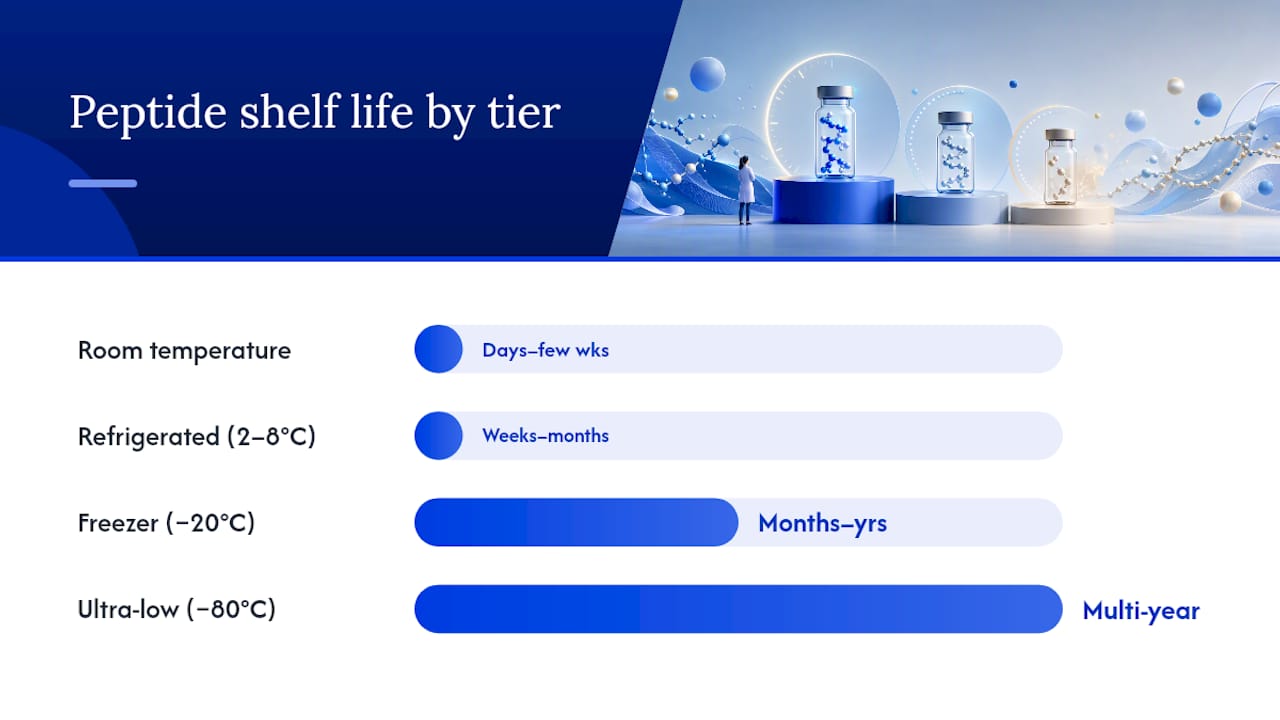 Peptide shelf life by tier

Room temperature
Days–few wks

Refrigerated (2–8°C)
Weeks–months

Freezer (−20°C)
Months–yrs

Ultra-low (−80°C)
Multi-year